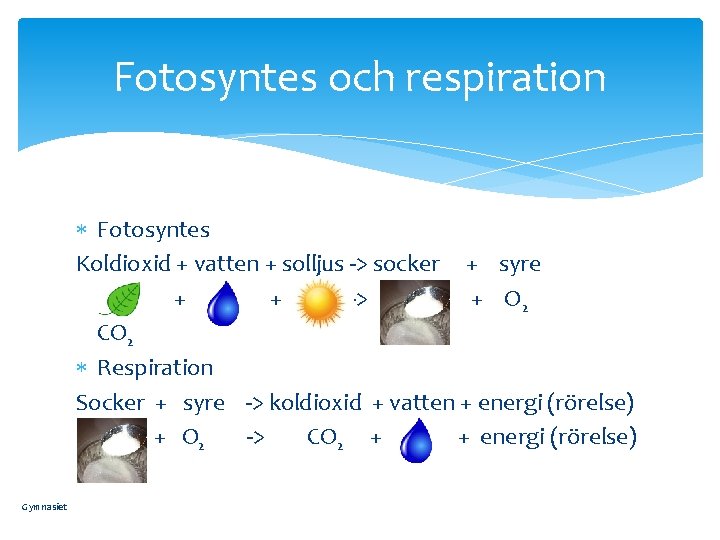 Fotosyntes och respiration

* Fotosyntes

Koldioxid + vatten + solljus -> socker + syre

+ + -> + $O_2$

$CO_2$

* Respiration

Socker + syre -> koldioxid + vatten + energi (rörelse)

+ $O_2$ -> $CO_2$ + + energi (rörelse)

Gymnasiet